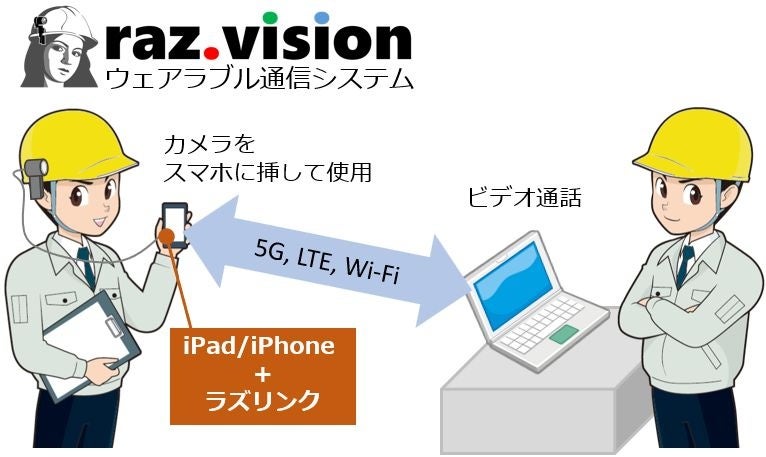 raz.vision
ウェアラブル通信システム

カメラを
スマホに挿して使用

ビデオ通話

5G, LTE, Wi-Fi

iPad/iPhone
+
ラズリンク